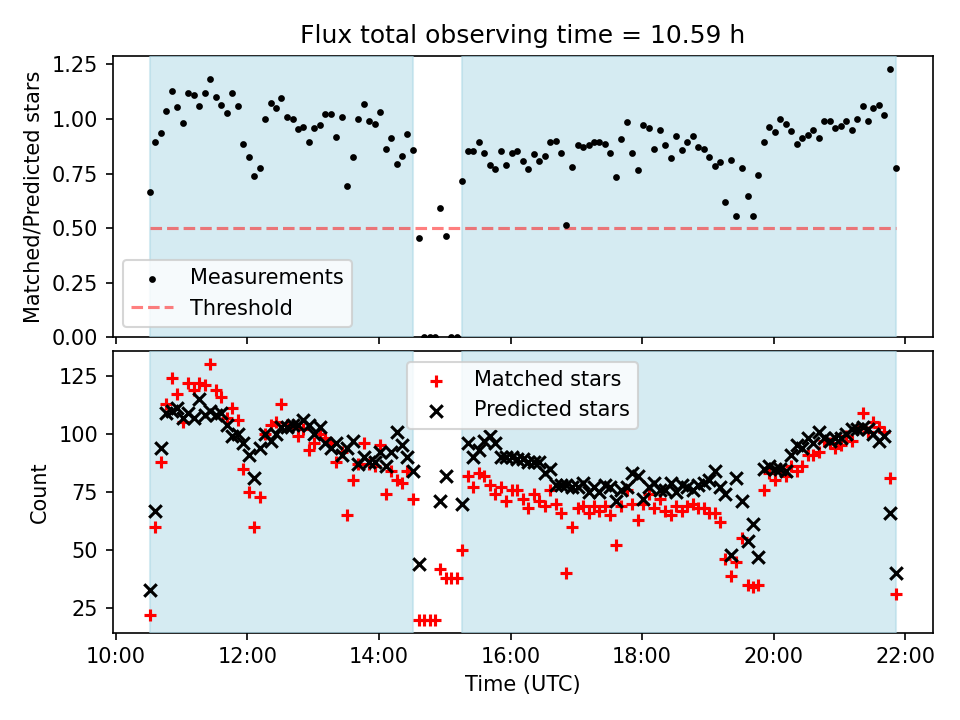 Flux total observing time = 10.59 h

Matched/Predicted stars

1.25
1.00
0.75
0.50
0.25
0.00

Measurements
Threshold

Count

125
100
75
50
25

Matched stars
Predicted stars

10:00
12:00
14:00
16:00
18:00
20:00
22:00

Time (UTC)